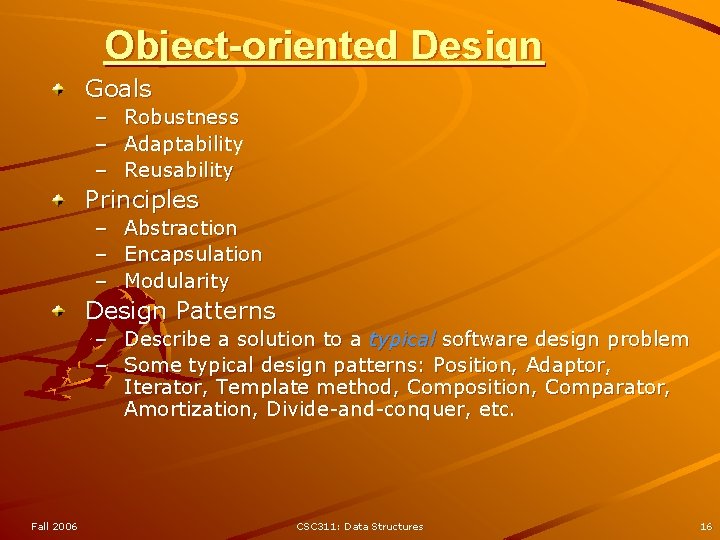 Object-oriented Design

Goals
– Robustness
– Adaptability
– Reusability

Principles
– Abstraction
– Encapsulation
– Modularity

Design Patterns
– Describe a solution to a typical software design problem
– Some typical design patterns: Position, Adaptor, Iterator, Template method, Composition, Comparator, Amortization, Divide-and-conquer, etc.

Fall 2006

CSC311: Data Structures

16